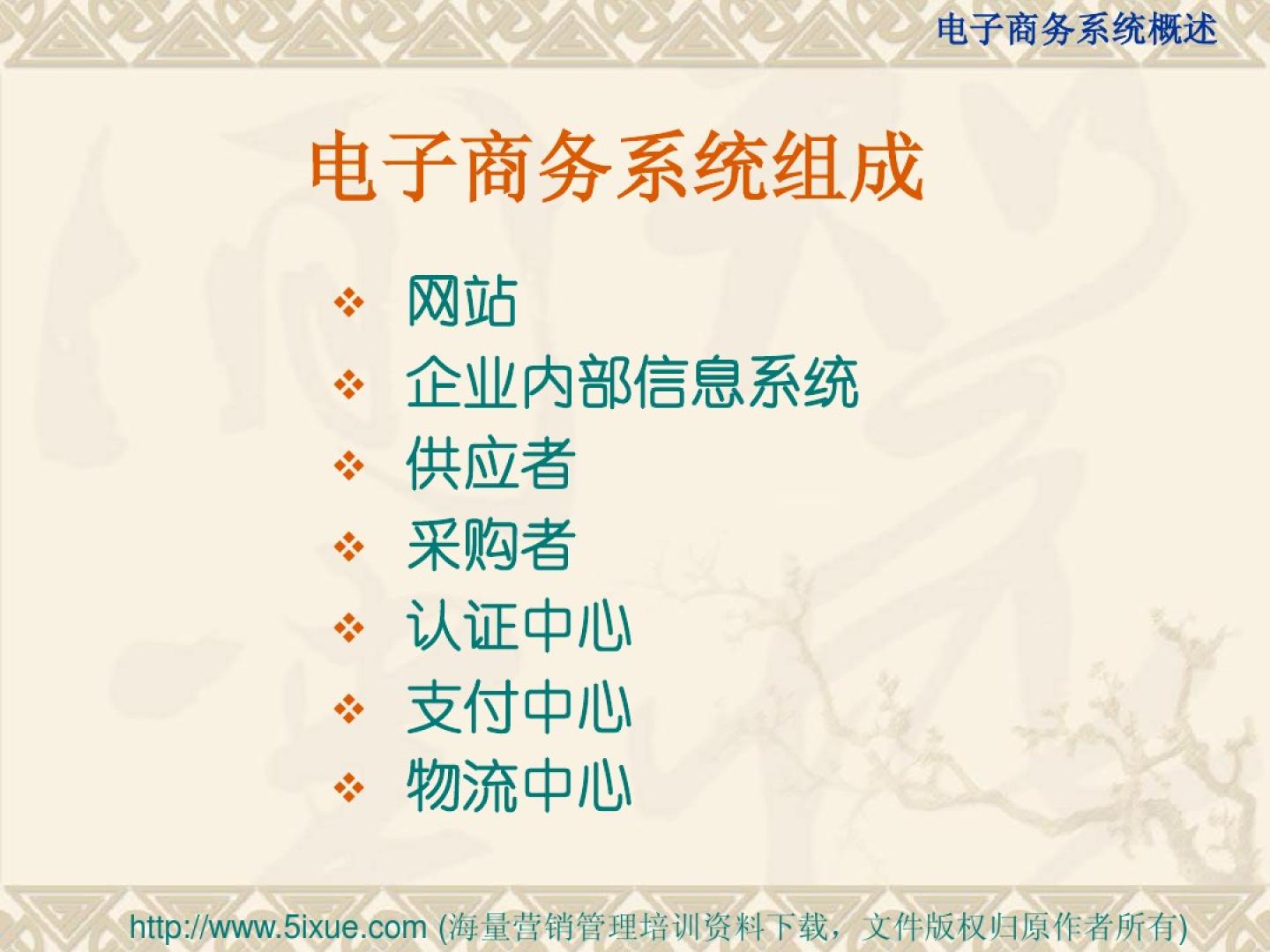 电子商务系统概述

电子商务系统组成

❖ 网站
❖ 企业内部信息系统
❖ 供应者
❖ 采购者
❖ 认证中心
❖ 支付中心
❖ 物流中心

http://www.5ixue.com (海量营销管理培训资料下载，文件版权归原作者所有)